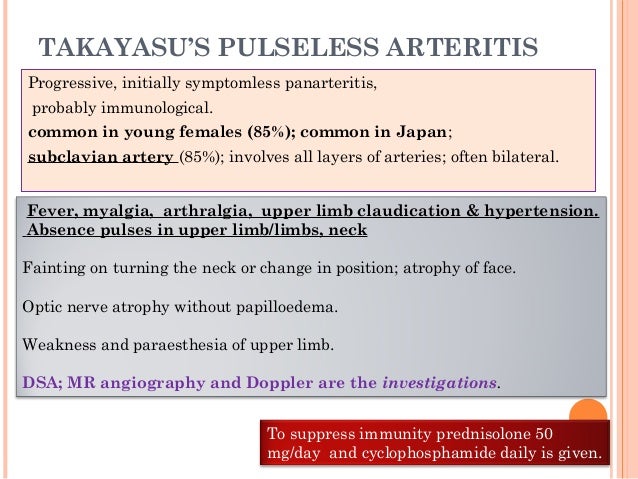 TAKAYASU'S PULSELESS ARTERITIS

Progressive, initially symptomless panarteritis, probably immunological.
common in young females (85%); common in Japan;
subclavian artery (85%); involves all layers of arteries; often bilateral.

Fever, myalgia, arthralgia, upper limb claudication & hypertension.
Absence pulses in upper limb/limbs, neck

Fainting on turning the neck or change in position; atrophy of face.

Optic nerve atrophy without papilloedema.

Weakness and paraesthesia of upper limb.

DSA; MR angiography and Doppler are the investigations.

To suppress immunity prednisolone 50 mg/day and cyclophosphamide daily is given.